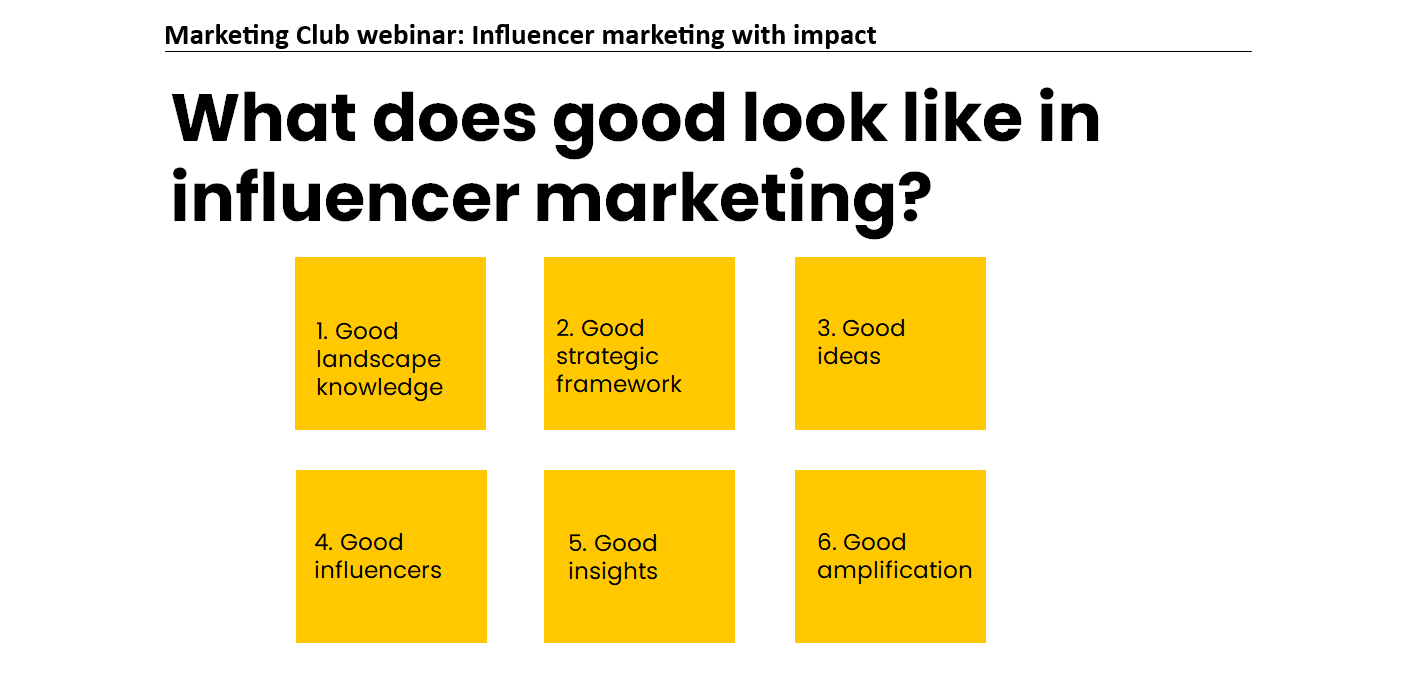 Marketing Club webinar: Influencer marketing with impact

What does good look like in influencer marketing?

1. Good landscape knowledge

2. Good strategic framework

3. Good ideas

4. Good influencers

5. Good insights

6. Good amplification